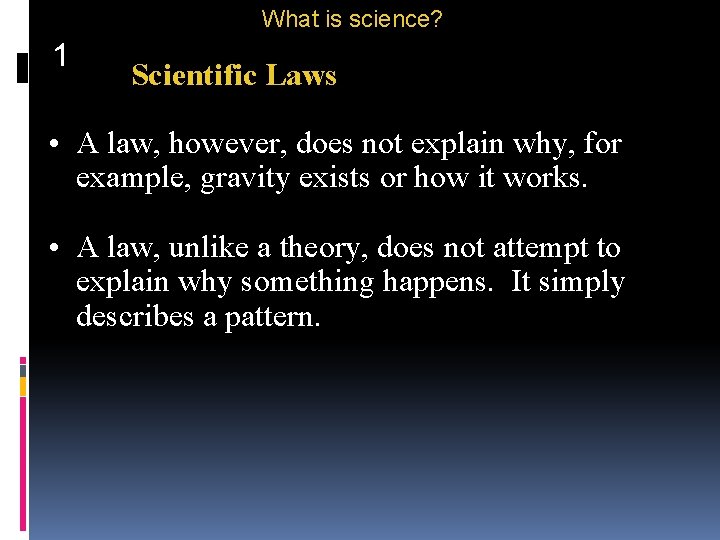 What is science?

1

Scientific Laws

• A law, however, does not explain why, for example, gravity exists or how it works.

• A law, unlike a theory, does not attempt to explain why something happens. It simply describes a pattern.